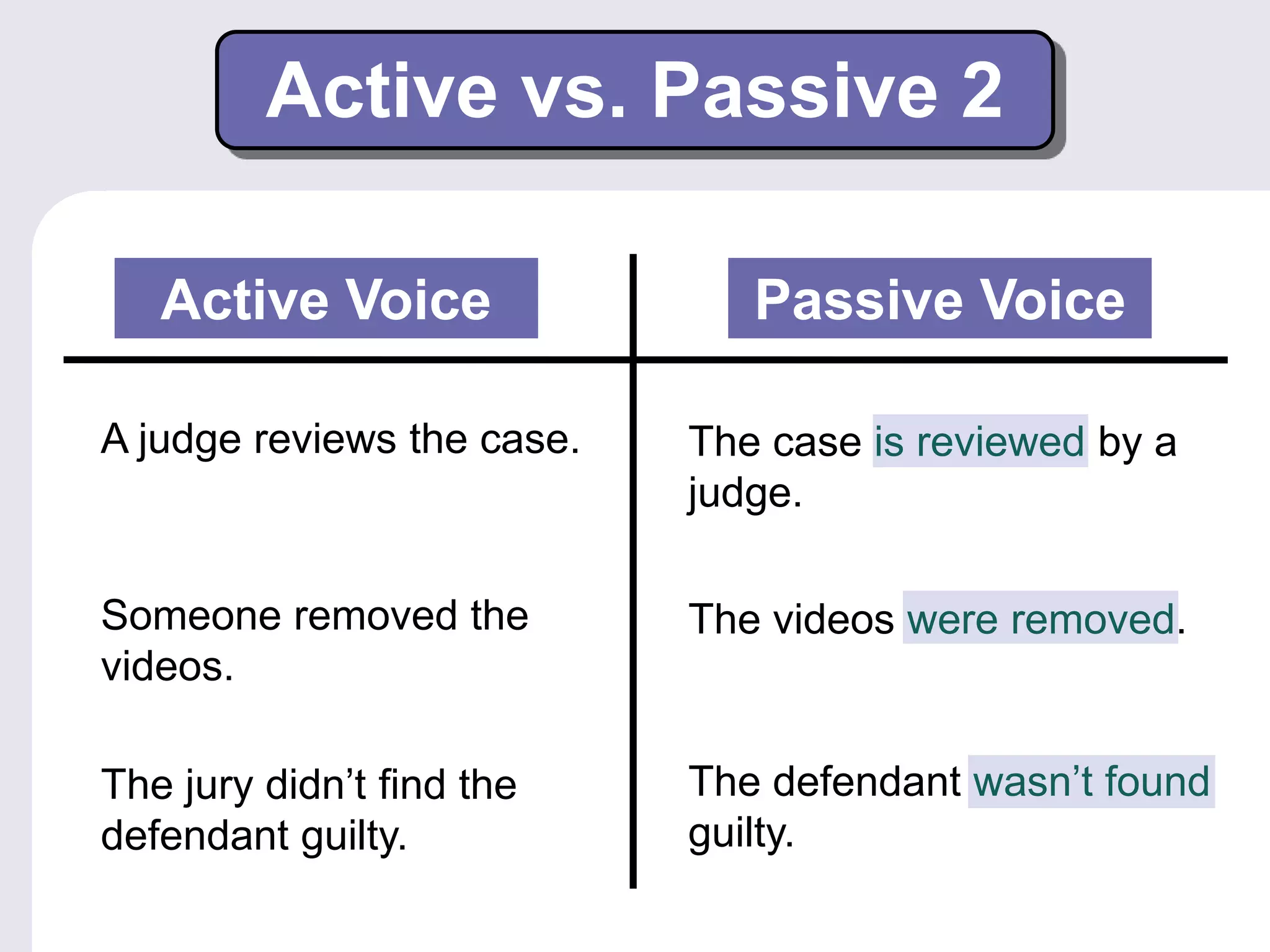 Active vs. Passive 2

| Active Voice | Passive Voice |
|---|---|
| A judge reviews the case. | The case is reviewed by a judge. |
| Someone removed the videos. | The videos were removed. |
| The jury didn’t find the defendant guilty. | The defendant wasn’t found guilty. |